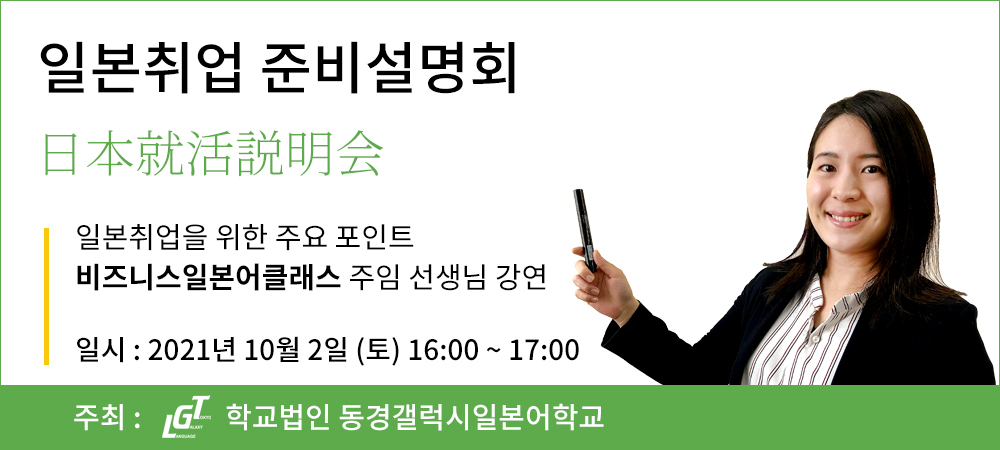 일본취업 준비설명회
日本就活説明会

일본취업을 위한 주요 포인트
비즈니스일본어클래스 주임 선생님 강연

일시 : 2021년 10월 2일 (토) 16:00 ~ 17:00

주최 : LGT 학교법인 동경갤럭시일본어학교